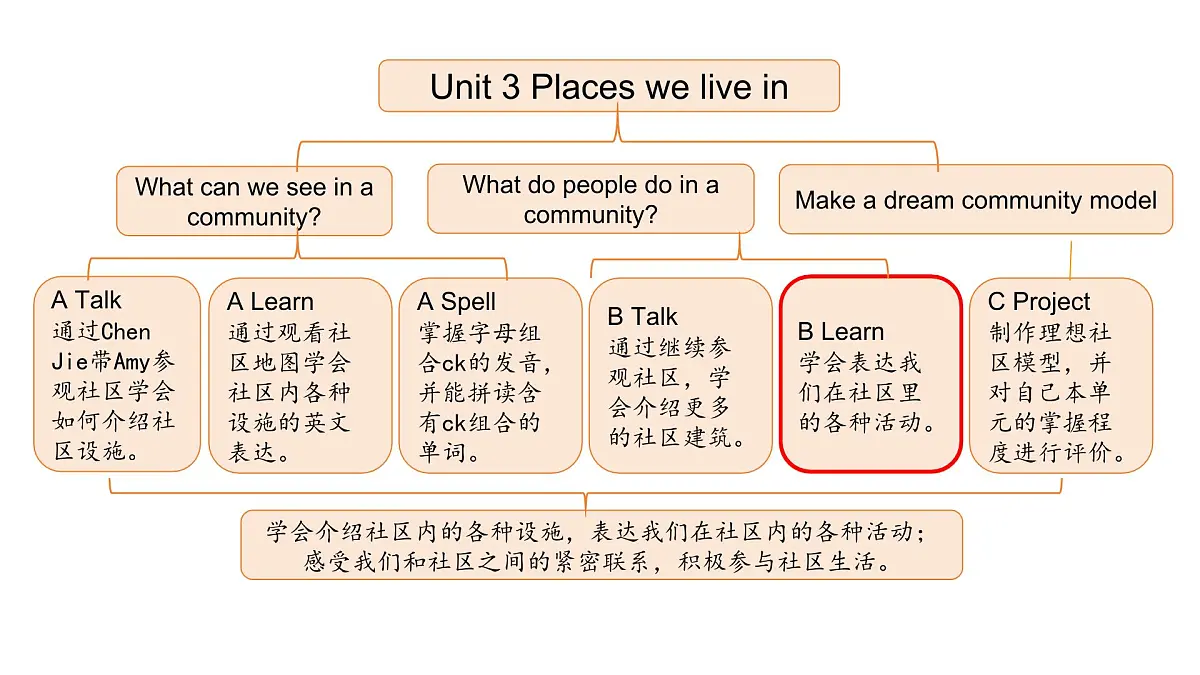 Unit 3 Places we live in

What can we see in a community?

What do people do in a community?

Make a dream community model

A Talk
通过Chen Jie带Amy参观社区学会如何介绍社区设施。

A Learn
通过观看社区地图学会社区内各种设施的英文表达。

A Spell
掌握字母组合ck的发音，并能拼读含有ck组合的单词。

B Talk
通过继续参观社区，学会介绍更多的社区建筑。

B Learn
学会表达我们在社区里的各种活动。

C Project
制作理想社区模型，并对自己本单元的掌握程度进行评价。

学会介绍社区内的各种设施，表达我们在社区内的各种活动；感受我们和社区之间的紧密联系，积极参与社区生活。